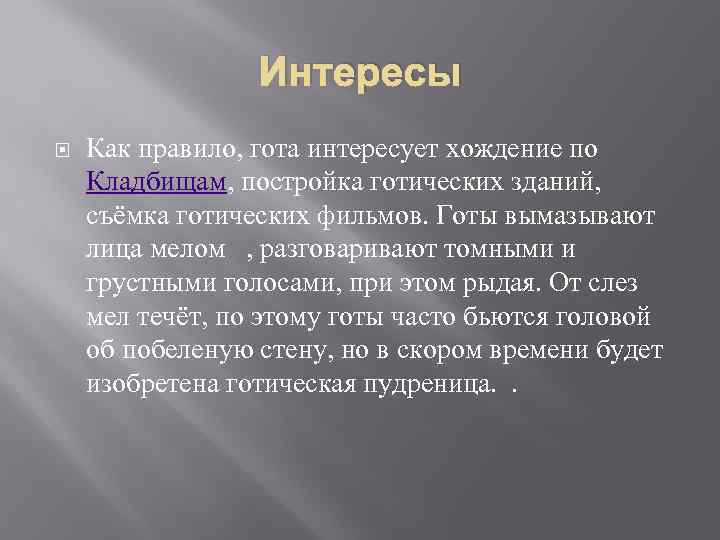 Интересы

Как правило, гота интересует хождение по Кладбищам, постройка готических зданий, съёмка готических фильмов. Готы вымазывают лица мелом , разговаривают томными и грустными голосами, при этом рыдая. От слез мел течёт, по этому готы часто бьются головой об побеленую стену, но в скором времени будет изобретена готическая пудреница. .